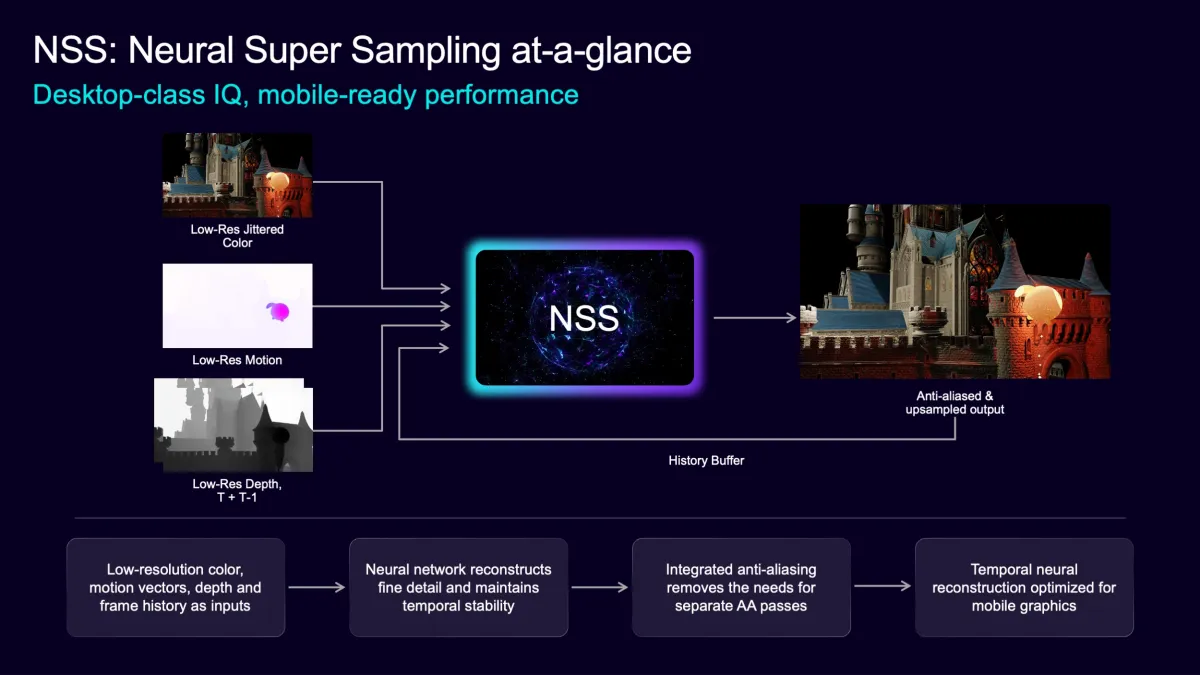 NSS: Neural Super Sampling at-a-glance

Desktop-class IQ, mobile-ready performance

Low-Res Jittered Color

Low-Res Motion

Low-Res Depth, T + T-1

NSS

Anti-aliased & upsampled output

History Buffer

Low-resolution color, motion vectors, depth and frame history as inputs

Neural network reconstructs fine detail and maintains temporal stability

Integrated anti-aliasing removes the needs for separate AA passes

Temporal neural reconstruction optimized for mobile graphics